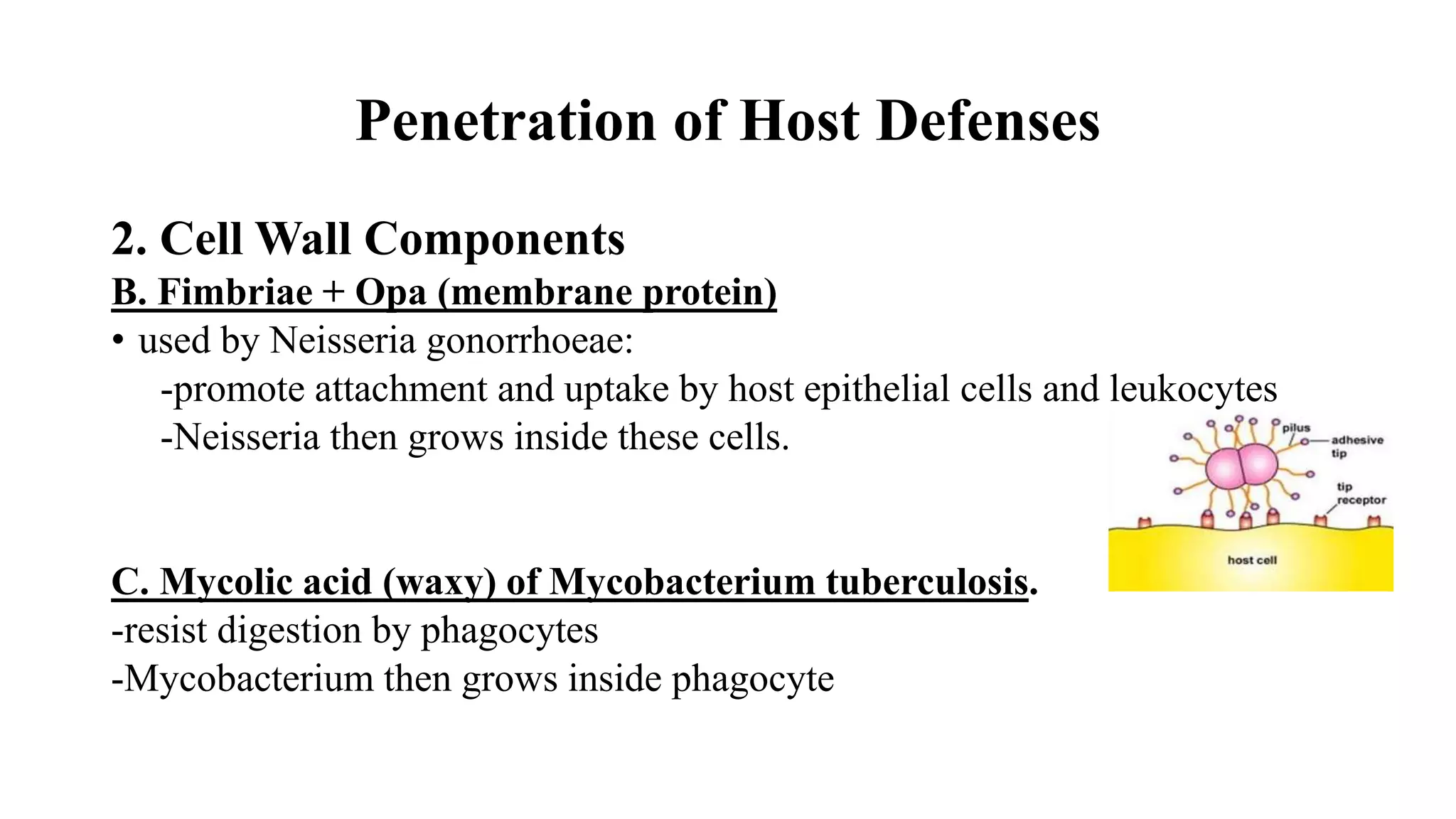 Penetration of Host Defenses

2. Cell Wall Components
B. Fimbriae + Opa (membrane protein)
• used by Neisseria gonorrhoeae:
-promote attachment and uptake by host epithelial cells and leukocytes
-Neisseria then grows inside these cells.

pilus
adhesive tip
tip receptor
host cell

C. Mycolic acid (waxy) of Mycobacterium tuberculosis.
-resist digestion by phagocytes
-Mycobacterium then grows inside phagocyte